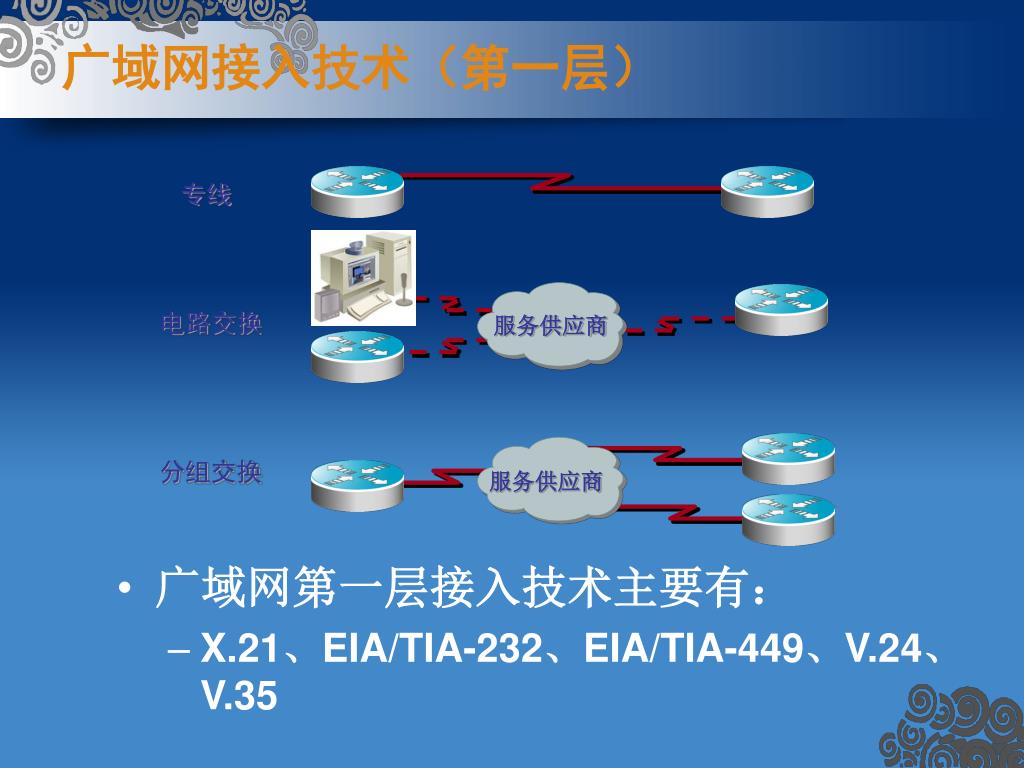 广域网接入技术（第一层）

专线

电路交换

服务供应商

分组交换

服务供应商

• 广域网第一层接入技术主要有：

– X.21、EIA/TIA-232、EIA/TIA-449、V.24、V.35